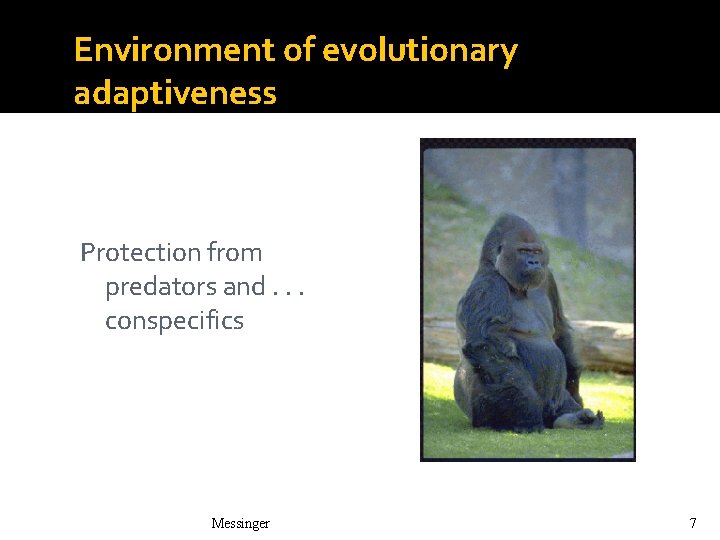 Environment of evolutionary adaptiveness

Protection from predators and . . . conspecifics

Messinger

7